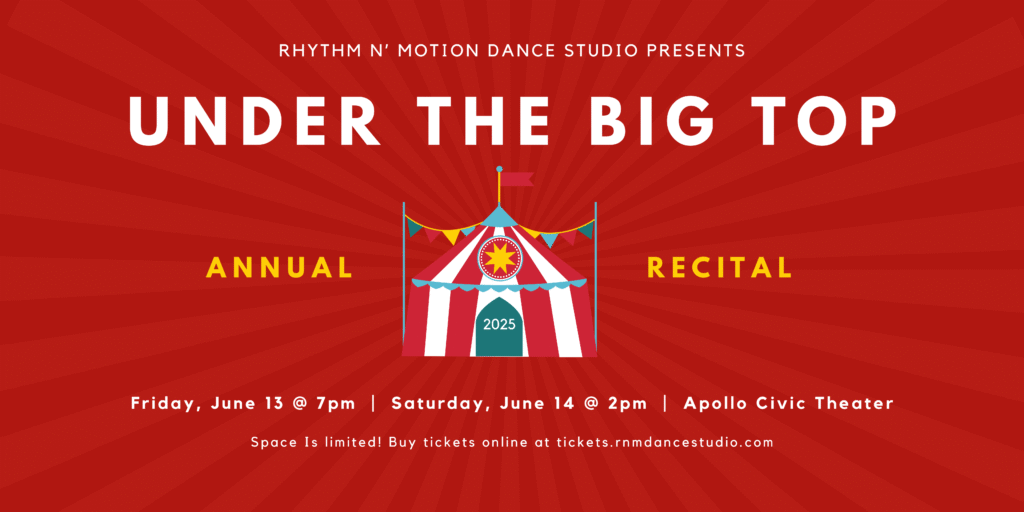 RHYTHM N' MOTION DANCE STUDIO PRESENTS

UNDER THE BIG TOP

ANNUAL

2025

RECITAL

Friday, June 13 @ 7pm | Saturday, June 14 @ 2pm | Apollo Civic Theater

Space Is limited! Buy tickets online at tickets.rnmdancestudio.com